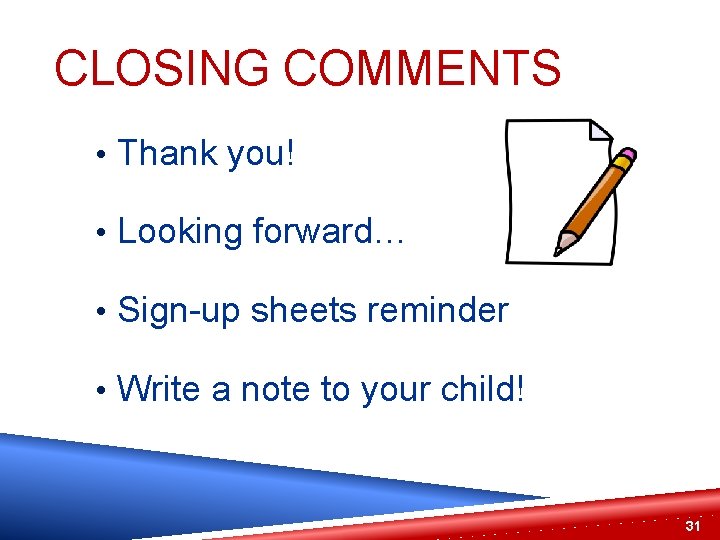 CLOSING COMMENTS

• Thank you!

• Looking forward…

• Sign-up sheets reminder

• Write a note to your child!

31